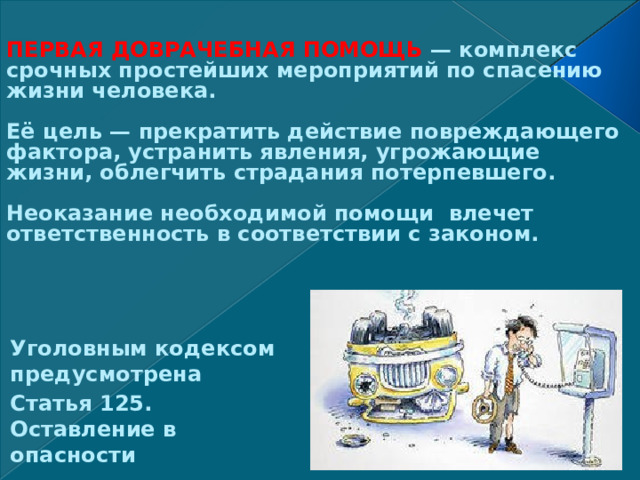 ПЕРВАЯ ДОВРАЧЕБНАЯ ПОМОЩЬ — комплекс срочных простейших мероприятий по спасению жизни человека.

Её цель — прекратить действие повреждающего фактора, устранить явления, угрожающие жизни, облегчить страдания потерпевшего.

Неоказание необходимой помощи влечет ответственность в соответствии с законом.

Уголовным кодексом предусмотрена

Статья 125. Оставление в опасности